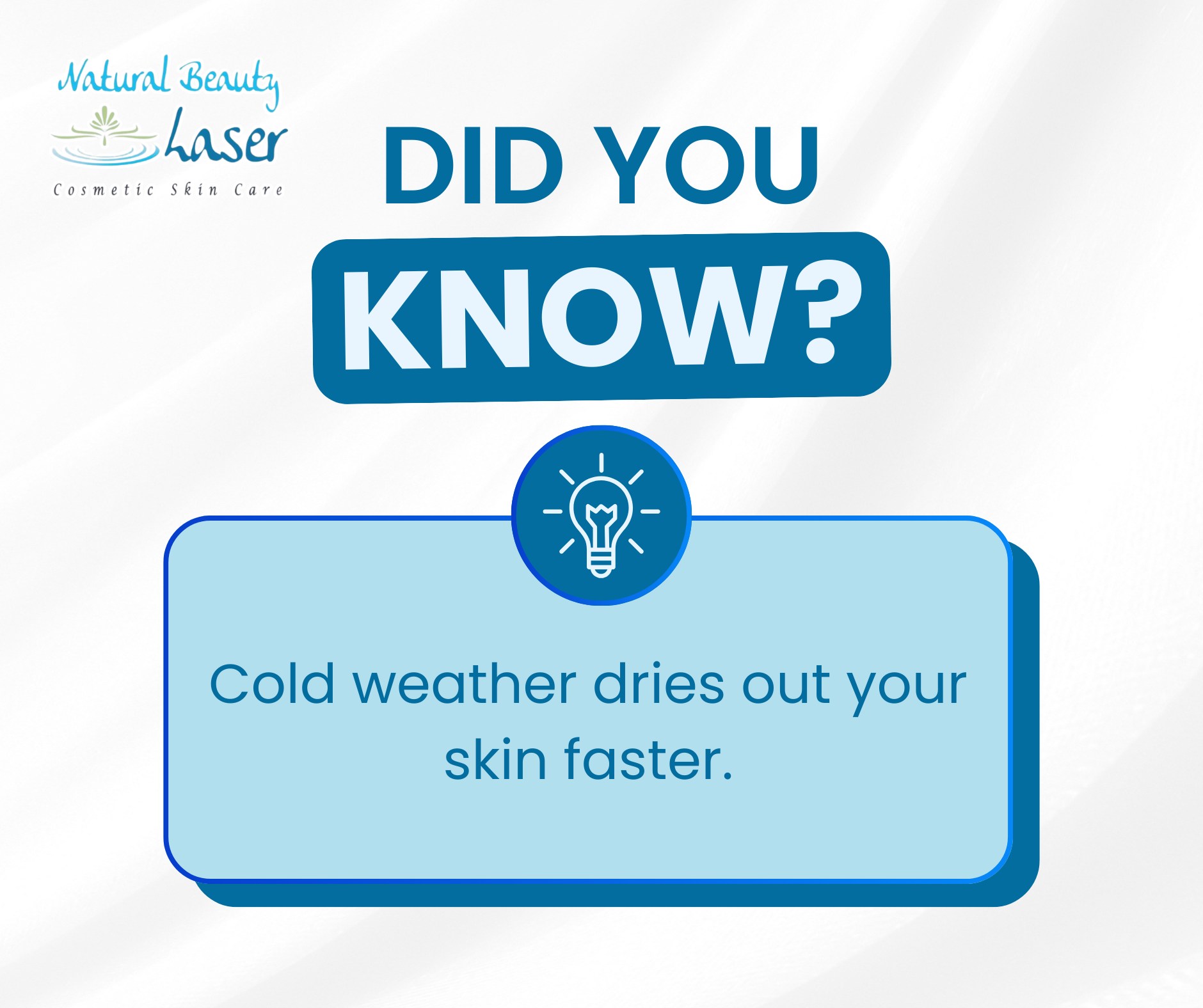 Natural Beauty
Laser
Cosmetic Skin Care

DID YOU
KNOW?

Cold weather dries out your skin faster.